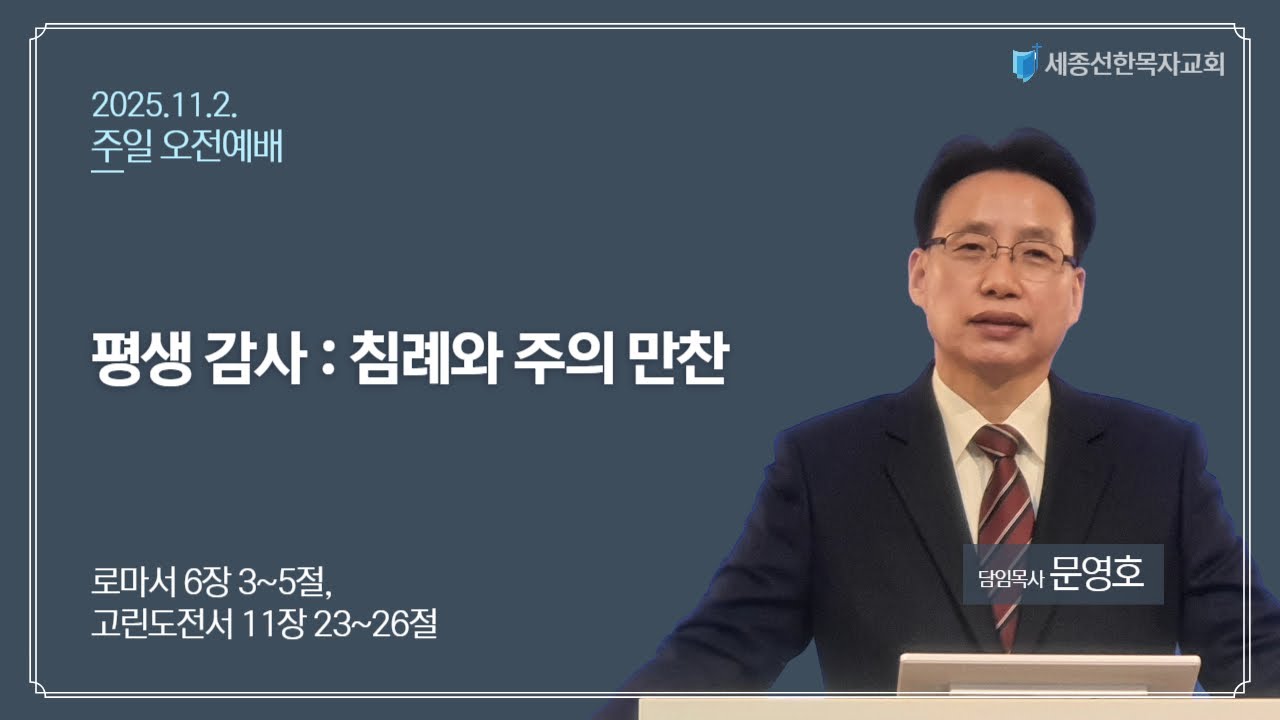 세종선한목자교회

2025.11.2.
주일 오전예배

평생 감사 : 침례와 주의 만찬

로마서 6장 3~5절,
고린도전서 11장 23~26절

담임목사 문영호